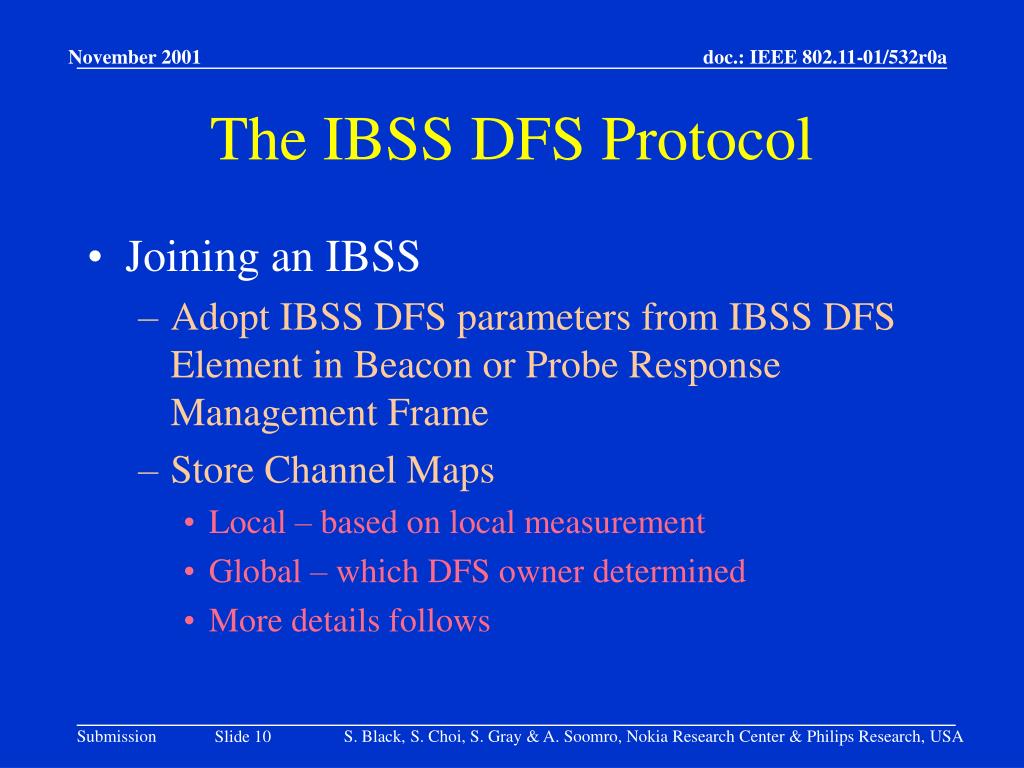 November 2001

doc.: IEEE 802.11-01/532r0a

The IBSS DFS Protocol

• Joining an IBSS
– Adopt IBSS DFS parameters from IBSS DFS Element in Beacon or Probe Response Management Frame
– Store Channel Maps
• Local – based on local measurement
• Global – which DFS owner determined
• More details follows

Submission

Slide 10

S. Black, S. Choi, S. Gray & A. Soomro, Nokia Research Center & Philips Research, USA